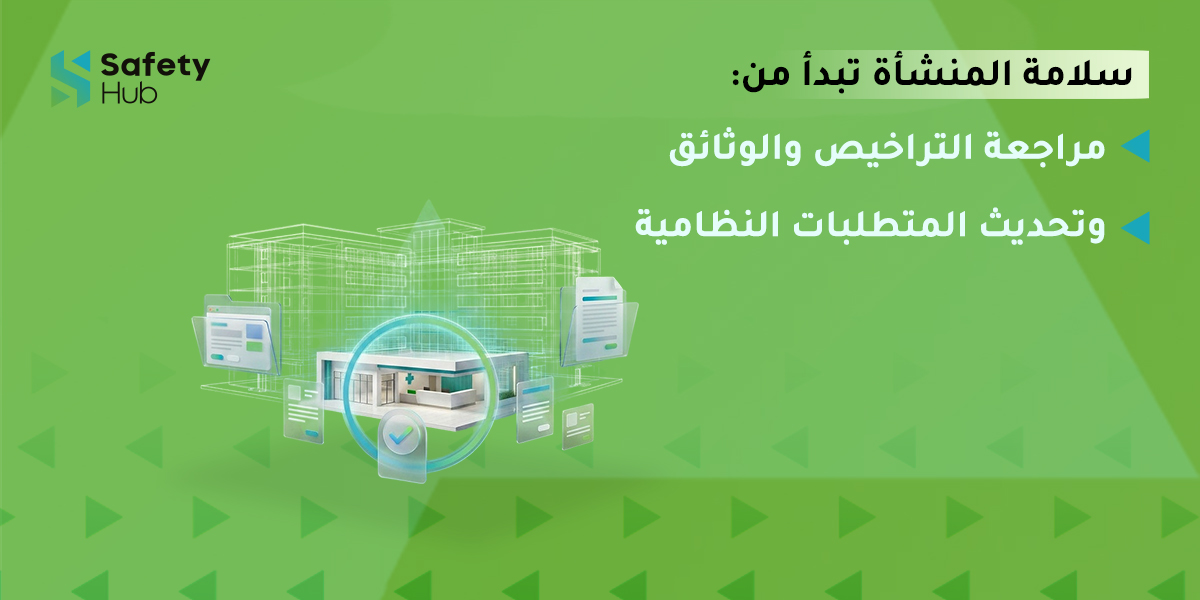 Safety Hub

سلامة المنشأة تبدأ من:

مراجعة التراخيص والوثائق

وتحديث المتطلبات النظامية